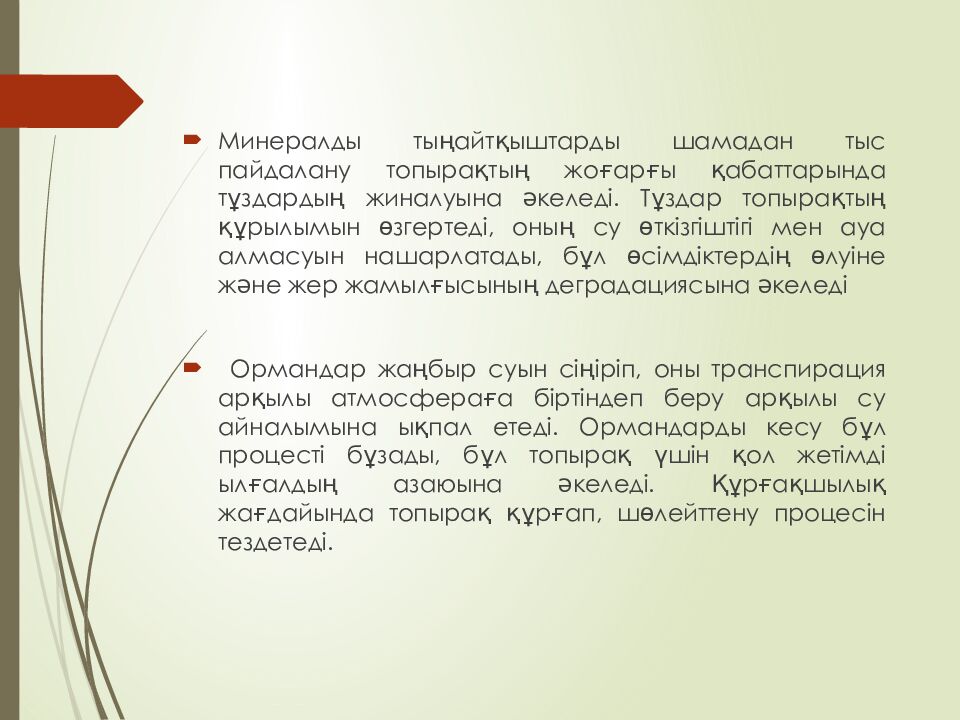 Минералды тыңайтқыштарды шамадан тыс пайдалану топырақтың жоғарғы қабаттарында тұздардың жиналуына әкеледі. Тұздар топырақтың құрылымын өзгертеді, оның су өткізгіштігі мен ауа алмасуын нашарлатады, бұл өсімдіктердің өлуіне және жер жамылғысының деградациясына әкеледі

Ормандар жаңбыр суын сіңіріп, оны транспирация арқылы атмосфераға біртіндеп беру арқылы су айналымына ықпал етеді. Ормандарды кесу бұл процесті бұзады, бұл топырақ үшін қол жетімді ылғалдың азаюына әкеледі. Құрғақшылық жағдайында топырақ құрғап, шөлейттену процесін тездетеді.